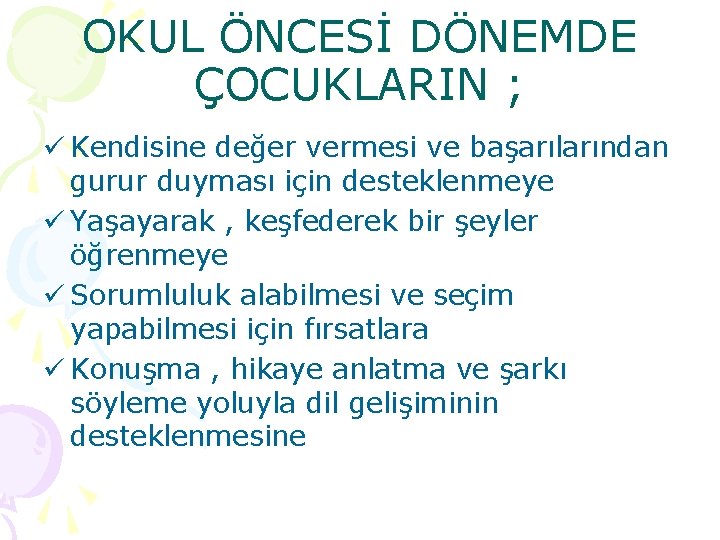 OKUL ÖNCESİ DÖNEMDE ÇOCUKLARIN ;

✓ Kendisine değer vermesi ve başarılarından gurur duyması için desteklenmeye

✓ Yaşayarak , keşfederek bir şeyler öğrenmeye

✓ Sorumluluk alabilmesi ve seçim yapabilmesi için fırsatlara

✓ Konuşma , hikaye anlatma ve şarkı söyleme yoluyla dil gelişiminin desteklenmesine